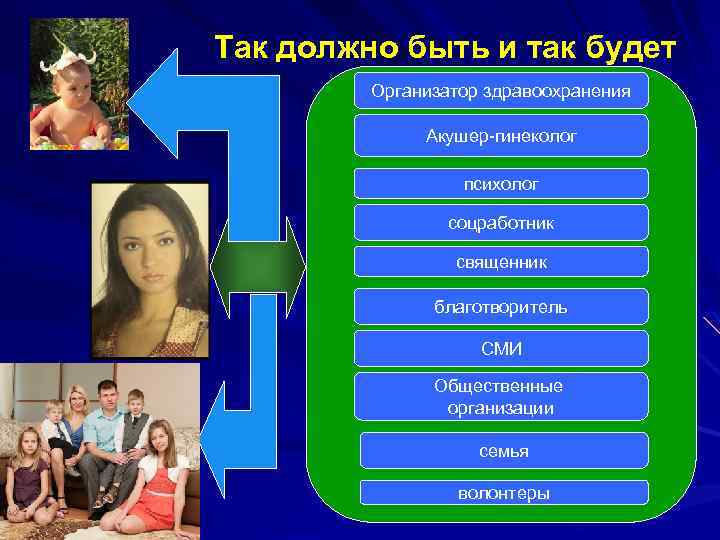 Так должно быть и так будет

Организатор здравоохранения

Акушер-гинеколог

психолог

соцработник

священник

благотворитель

СМИ

Общественные организации

семья

волонтеры